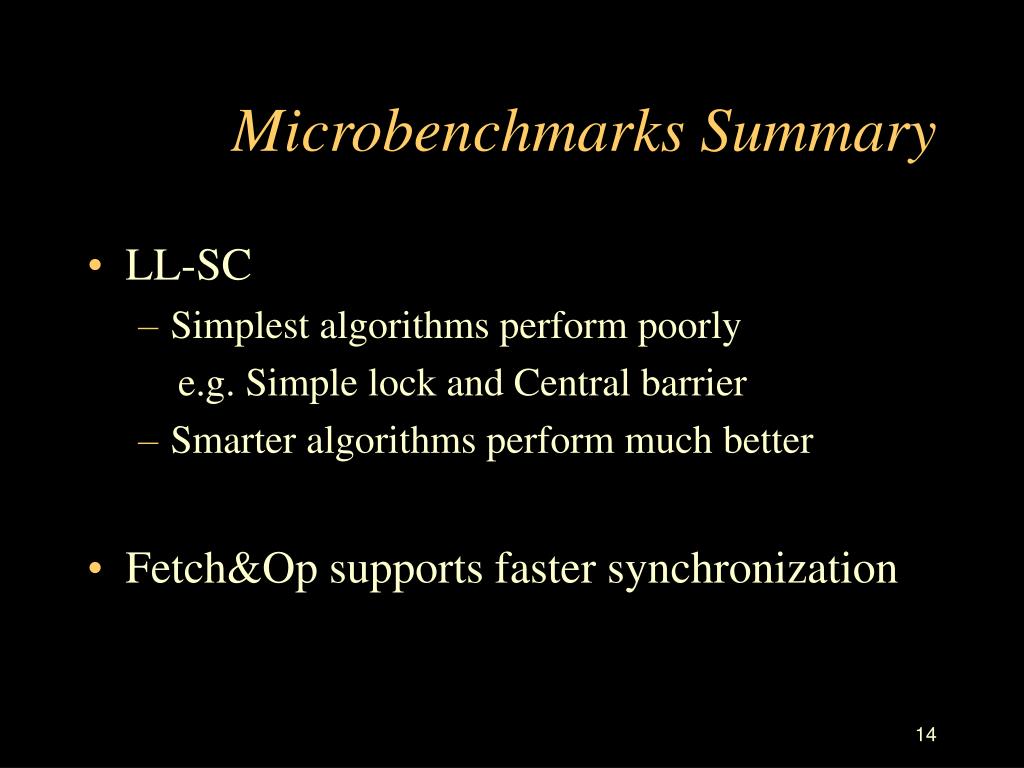 Microbenchmarks Summary

• LL-SC
– Simplest algorithms perform poorly
e.g. Simple lock and Central barrier
– Smarter algorithms perform much better

• Fetch&Op supports faster synchronization

14